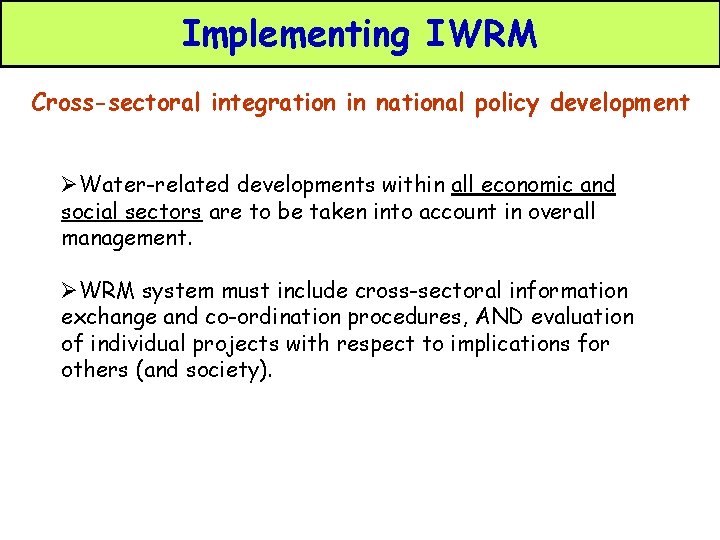 Implementing IWRM

Cross-sectoral integration in national policy development

➢Water-related developments within all economic and social sectors are to be taken into account in overall management.

➢WRM system must include cross-sectoral information exchange and co-ordination procedures, AND evaluation of individual projects with respect to implications for others (and society).